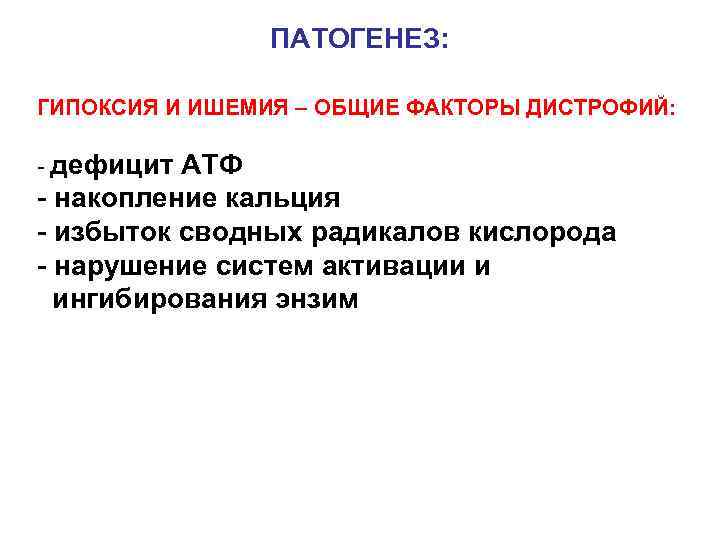 ПАТОГЕНЕЗ:

ГИПОКСИЯ И ИШЕМИЯ – ОБЩИЕ ФАКТОРЫ ДИСТРОФИЙ:

- дефицит АТФ
- накопление кальция
- избыток сводных радикалов кислорода
- нарушение систем активации и ингибирования энзим